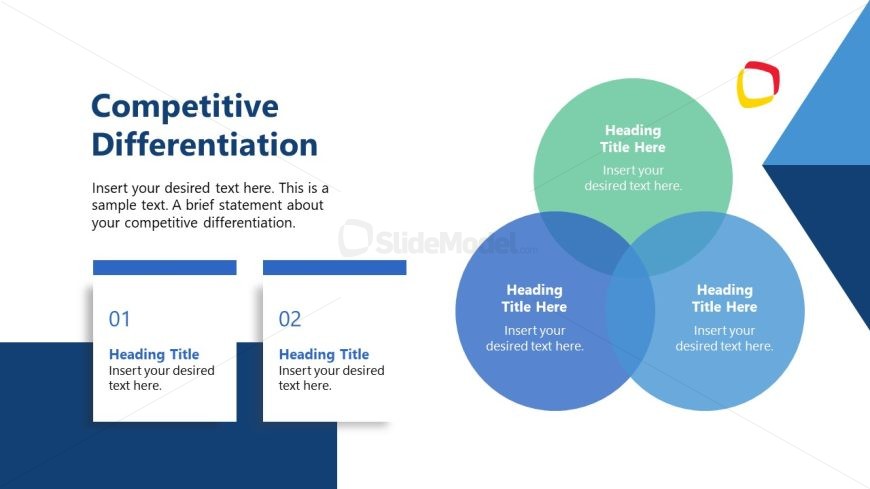 Competitive Differentiation

Insert your desired text here. This is a sample text. A brief statement about your competitive differentiation.

SlideModel.com

01

Heading Title
Insert your desired text here.

02

Heading Title
Insert your desired text here.

Heading Title Here
Insert your desired text here.

Heading Title Here
Insert your desired text here.

Heading Title Here
Insert your desired text here.